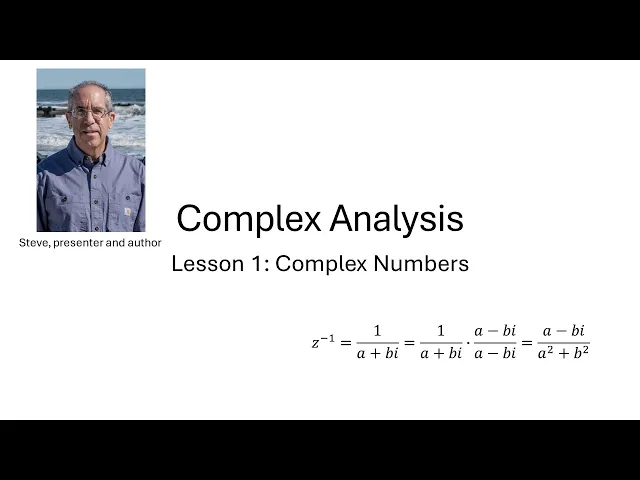 Steve, presenter and author

Complex Analysis

Lesson 1: Complex Numbers

$z^{-1} = \frac{1}{a+bi} = \frac{1}{a+bi} \cdot \frac{a-bi}{a-bi} = \frac{a-bi}{a^2+b^2}$